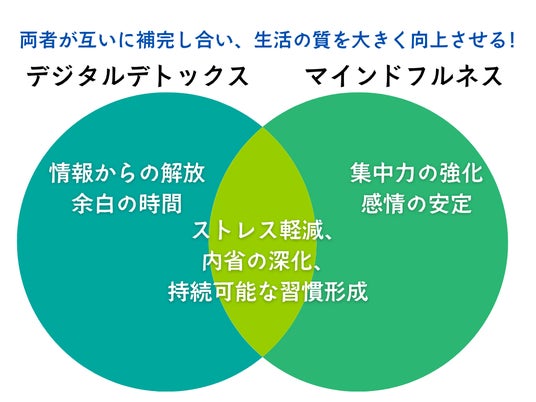 両者が互いに補完し合い、生活の質を大きく向上させる！

デジタルデトックス

マインドフルネス

情報からの解放
余白の時間

集中力の強化
感情の安定

ストレス軽減、
内省の深化、
持続可能な習慣形成